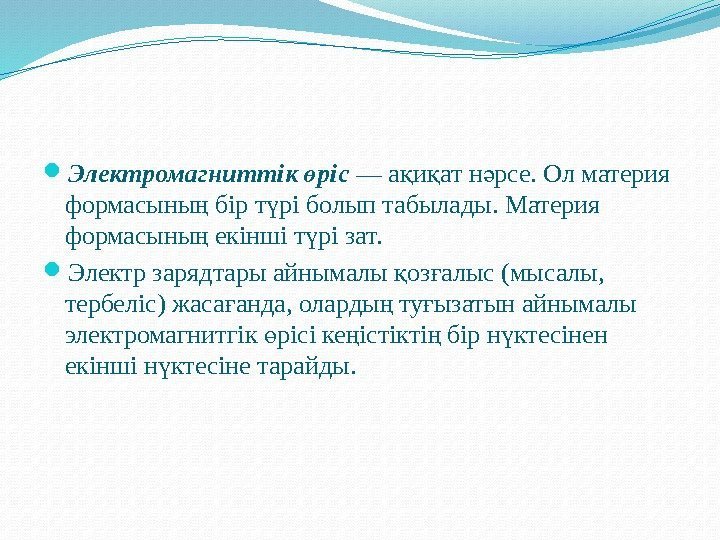 Электромагниттік өріс — ақиқат нәрсе. Ол материя формасының бір түрі болып табылады. Материя формасының екінші түрі зат.

Электр зарядтары айнымалы қозғалыс (мысалы, тербеліс) жасағанда, олардың туғызатын айнымалы электромагнитгік өрісі кеңістіктің бір нүктесінен екінші нүктесіне тарайды.